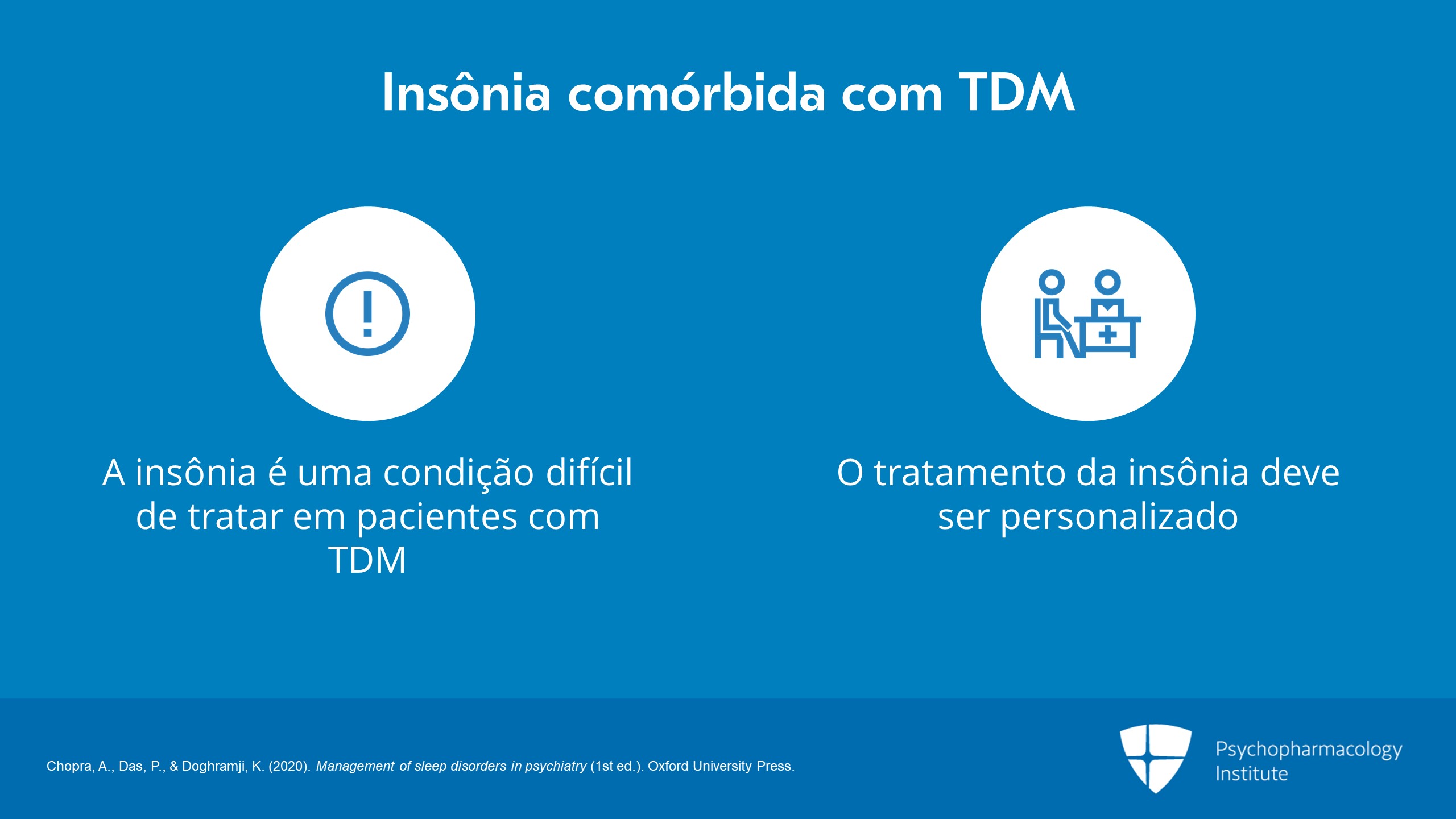 Insônia comórbida com TDM

A insônia é uma condição difícil de tratar em pacientes com TDM

O tratamento da insônia deve ser personalizado

Chopra, A., Das, P., & Doghramji, K. (2020). Management of sleep disorders in psychiatry (1st ed.). Oxford University Press.

Psychopharmacology Institute